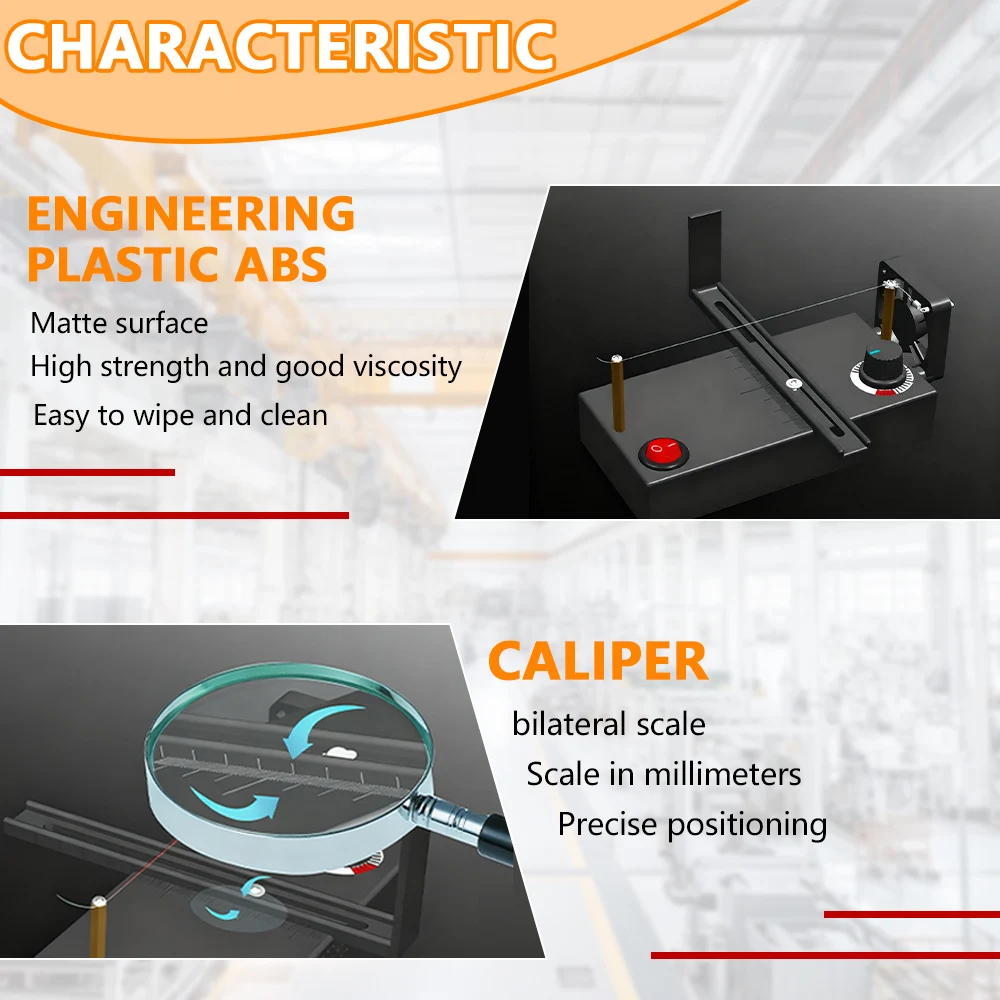 CHARACTERISTIC

ENGINEERING PLASTIC ABS

Matte surface
High strength and good viscosity
Easy to wipe and clean

CALIPER

bilateral scale
Scale in millimeters
Precise positioning